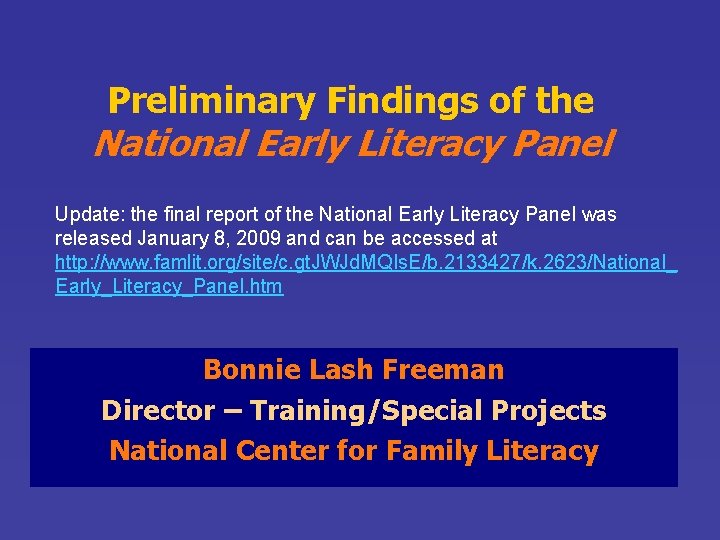 Preliminary Findings of the
National Early Literacy Panel

Update: the final report of the National Early Literacy Panel was released January 8, 2009 and can be accessed at http://www.famlit.org/site/c.gtJWJdMQIsE/b.2133427/k.2623/National_Early_Literacy_Panel.htm

Bonnie Lash Freeman
Director – Training/Special Projects
National Center for Family Literacy